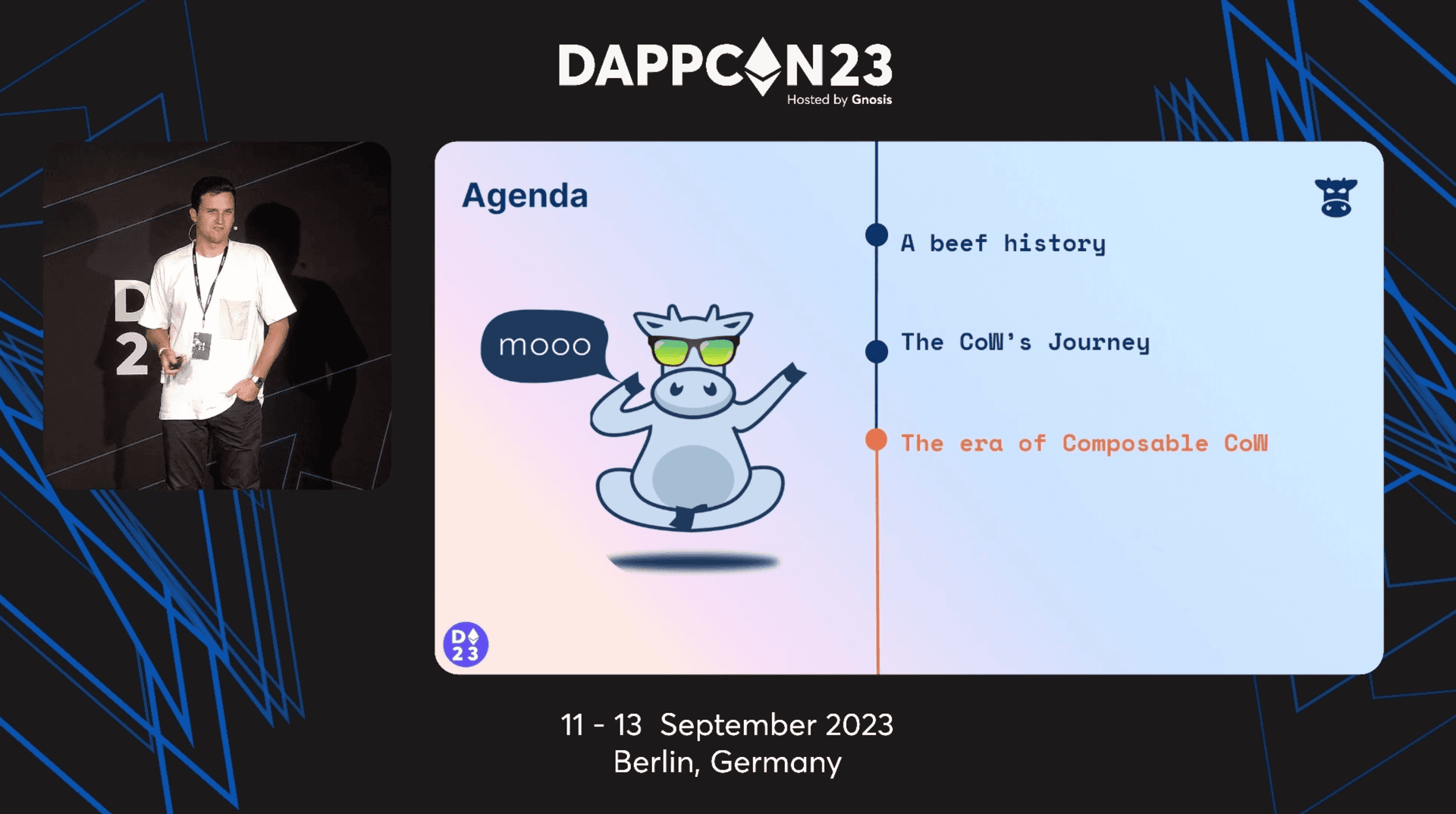 DAPPCON23
Hosted by Gnosis

D
2

Agenda

mooo

A beef history

The CoW's Journey

The era of Composable CoW

D
23

11 - 13 September 2023
Berlin, Germany